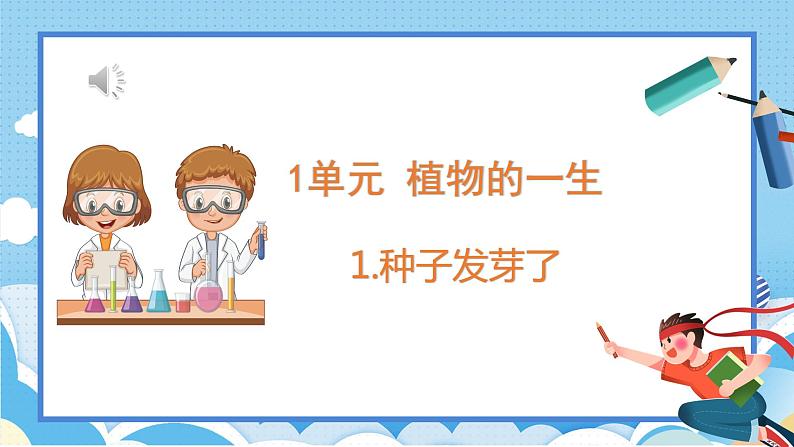 1单元 植物的一生

1.种子发芽了